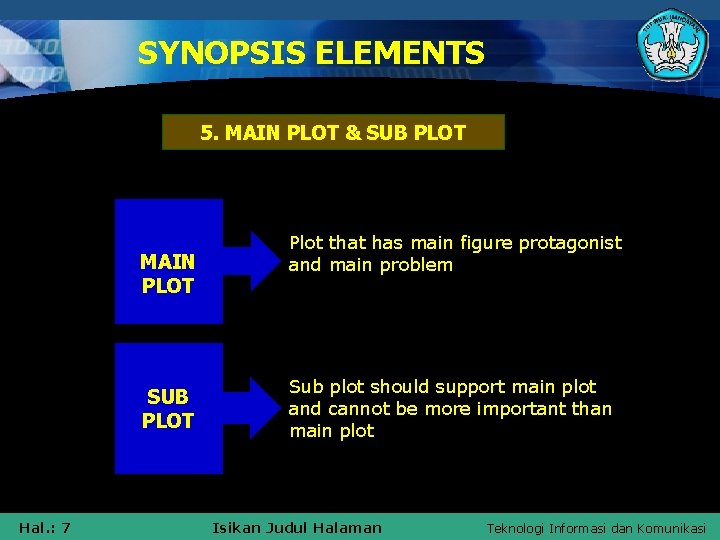 SYNOPSIS ELEMENTS

5. MAIN PLOT & SUB PLOT

MAIN PLOT

Plot that has main figure protagonist and main problem

SUB PLOT

Sub plot should support main plot and cannot be more important than main plot

Hal.: 7

Isikan Judul Halaman

Teknologi Informasi dan Komunikasi